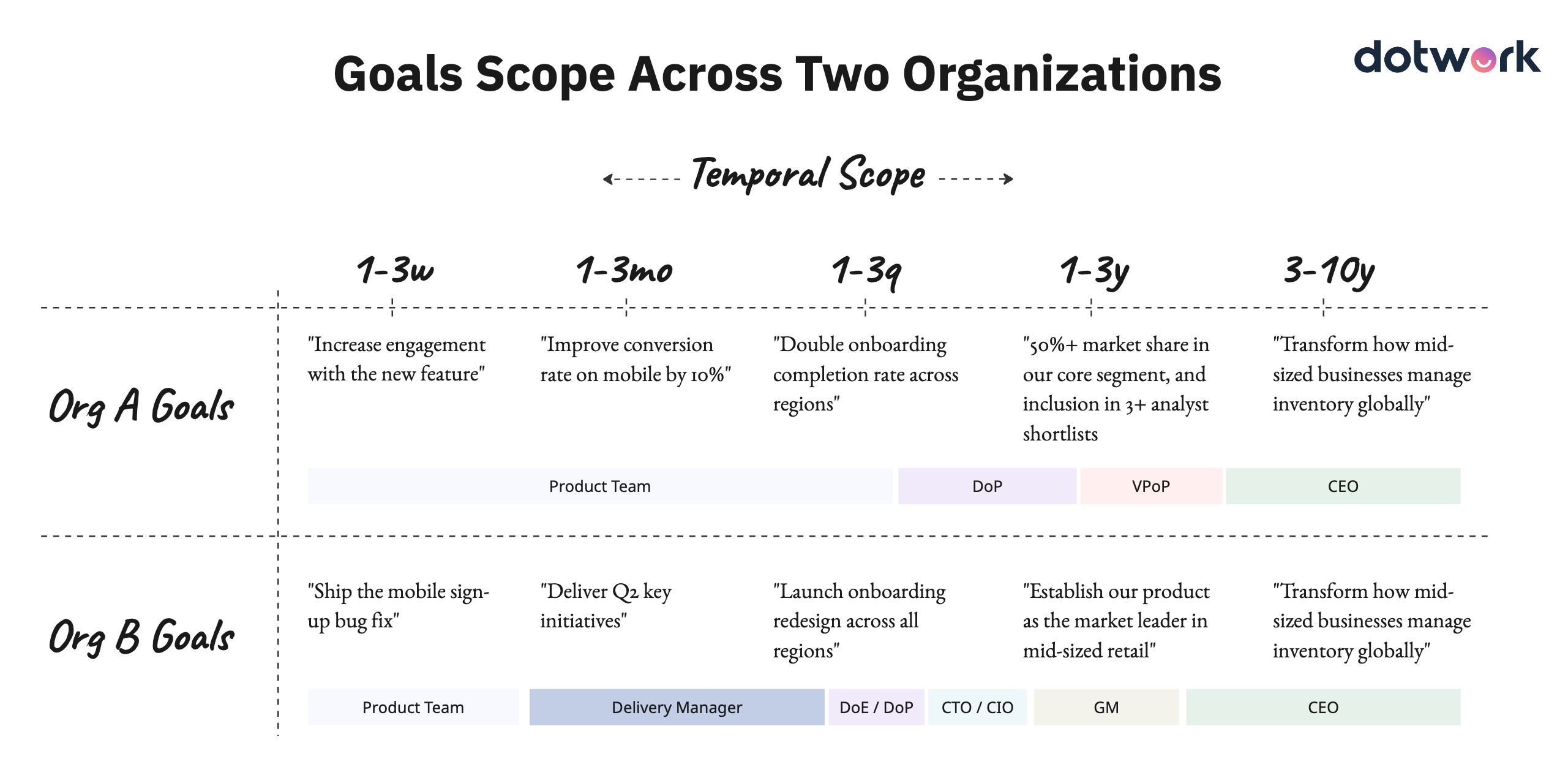 Goals Scope Across Two Organizations

dotwork

Temporal Scope

1-3w

1-3mo

1-3q

1-3y

3-10y

Org A Goals

"Increase engagement with the new feature"

"Improve conversion rate on mobile by 10%"

"Double onboarding completion rate across regions"

"50%+ market share in our core segment, and inclusion in 3+ analyst shortlists

"Transform how mid-sized businesses manage inventory globally"

Product Team

DoP

VPoP

CEO

Org B Goals

"Ship the mobile sign-up bug fix"

"Deliver Q2 key initiatives"

"Launch onboarding redesign across all regions"

"Establish our product as the market leader in mid-sized retail"

"Transform how mid-sized businesses manage inventory globally"

Product Team

Delivery Manager

DoE / DoP

CTO / CIO

GM

CEO